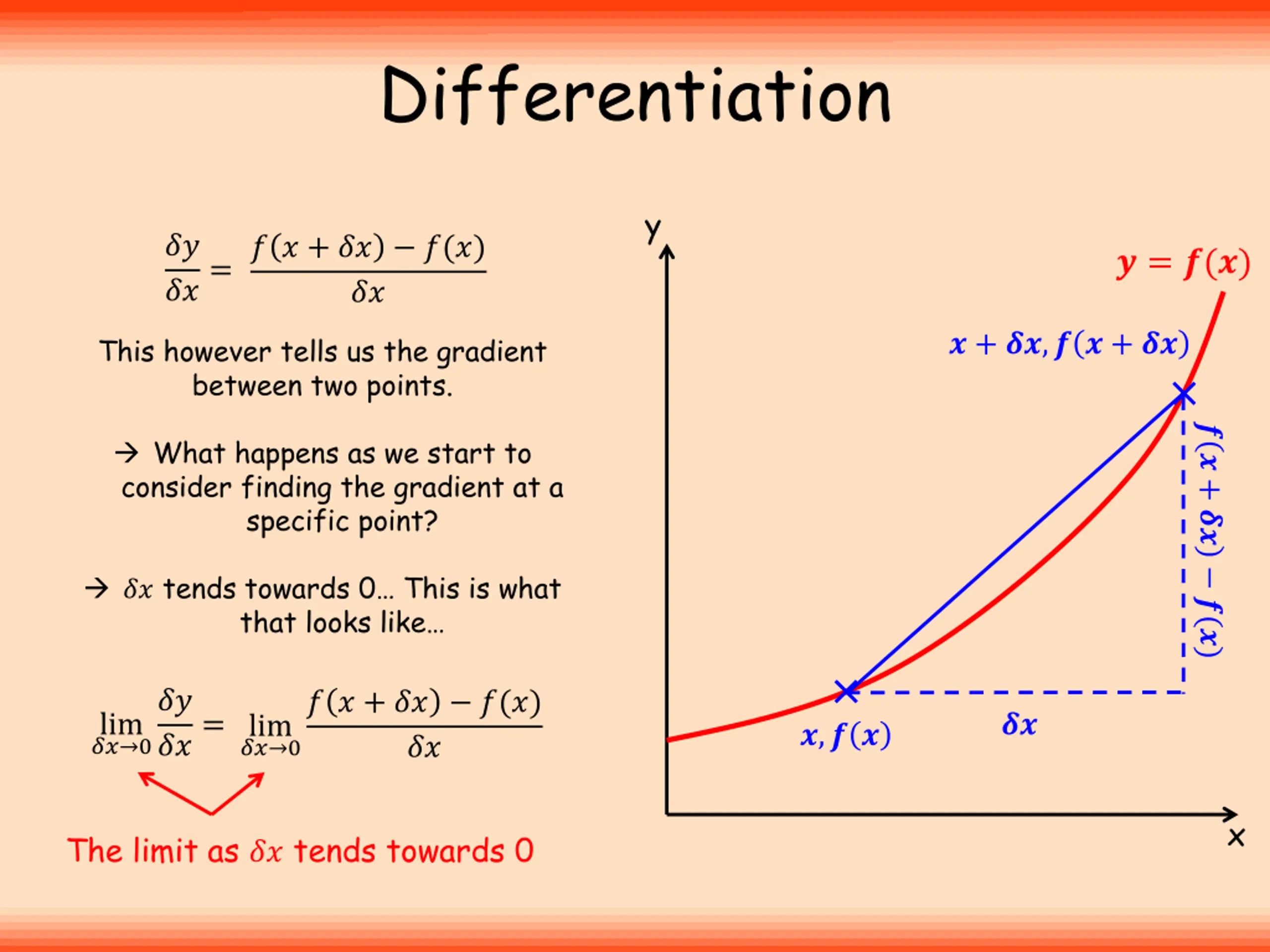 Differentiation

$\frac{\delta y}{\delta x} = \frac{f(x+\delta x) - f(x)}{\delta x}$

This however tells us the gradient between two points.

→ What happens as we start to consider finding the gradient at a specific point?

→ $\delta x$ tends towards 0… This is what that looks like…

$\lim_{\delta x \to 0} \frac{\delta y}{\delta x} = \lim_{\delta x \to 0} \frac{f(x+\delta x) - f(x)}{\delta x}$

The limit as $\delta x$ tends towards 0

y

$y = f(x)$

$x + \delta x, f(x + \delta x)$

$f(x + \delta x) - f(x)$

$x, f(x)$

$\delta x$

x